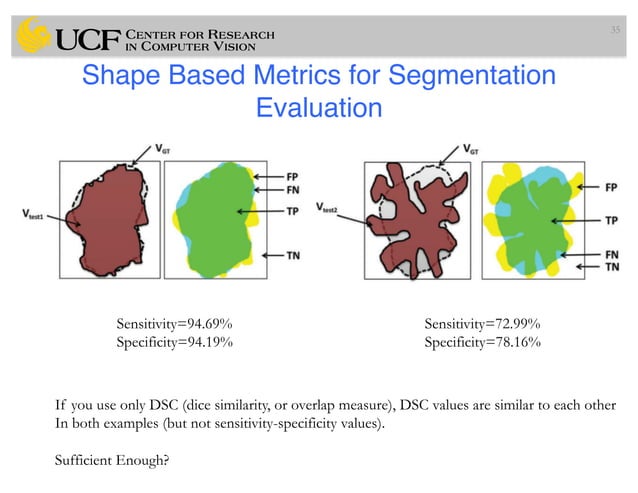 UCF CENTER FOR RESEARCH IN COMPUTER VISION

35

Shape Based Metrics for Segmentation Evaluation

$V_{GT}$

$V_{test1}$

FP

FN

TP

TN

$V_{GT}$

$V_{test2}$

FP

TP

FN

TN

Sensitivity=94.69%
Specificity=94.19%

Sensitivity=72.99%
Specificity=78.16%

If you use only DSC (dice similarity, or overlap measure), DSC values are similar to each other In both examples (but not sensitivity-specificity values).

Sufficient Enough?